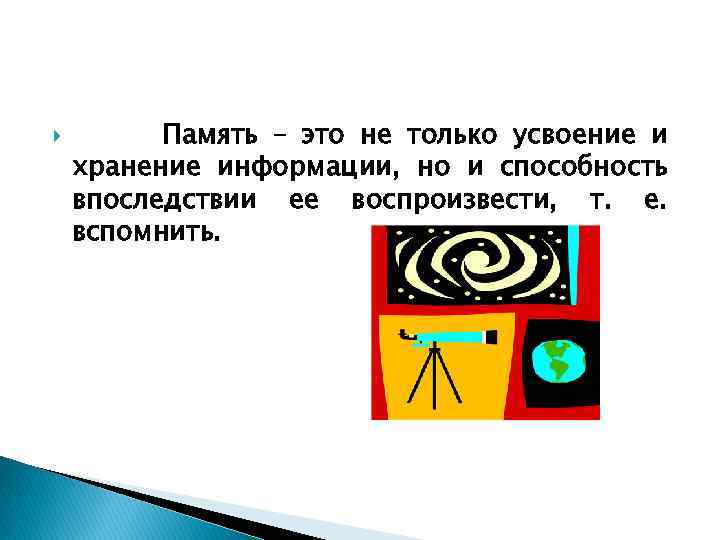 Память – это не только усвоение и хранение информации, но и способность впоследствии ее воспроизвести, т. е. вспомнить.